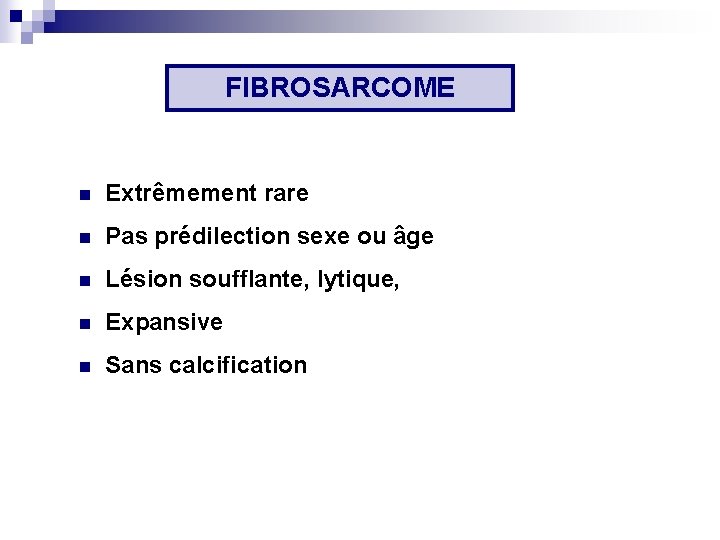 FIBROSARCOME

- Extrêmement rare
- Pas prédilection sexe ou âge
- Lésion soufflante, lytique,
- Expansive
- Sans calcification